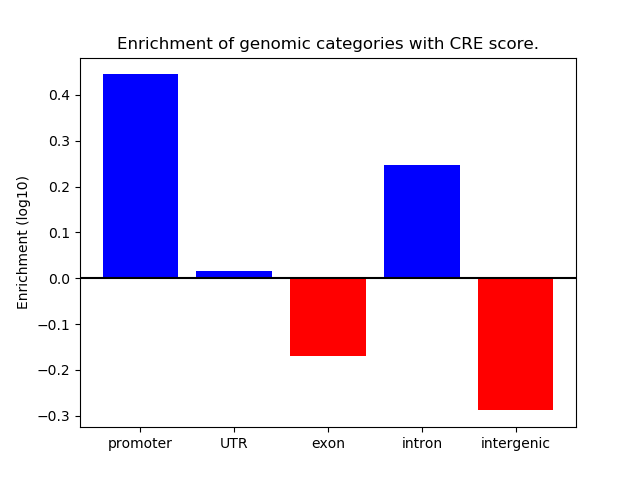 Enrichment of genomic categories with CRE score.

Enrichment (log10)

0.4
0.3
0.2
0.1
0.0
−0.1
−0.2
−0.3

promoter
UTR
exon
intron
intergenic